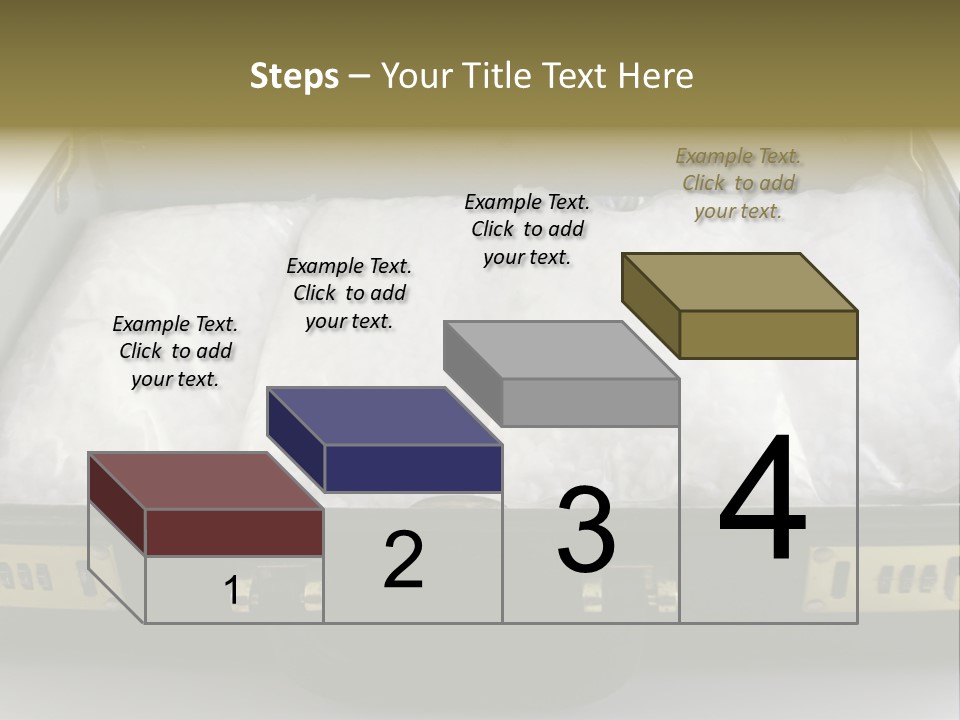 Steps – Your Title Text Here

Example Text. Click to add your text.

Example Text. Click to add your text.

Example Text. Click to add your text.

Example Text. Click to add your text.

1

2

3

4